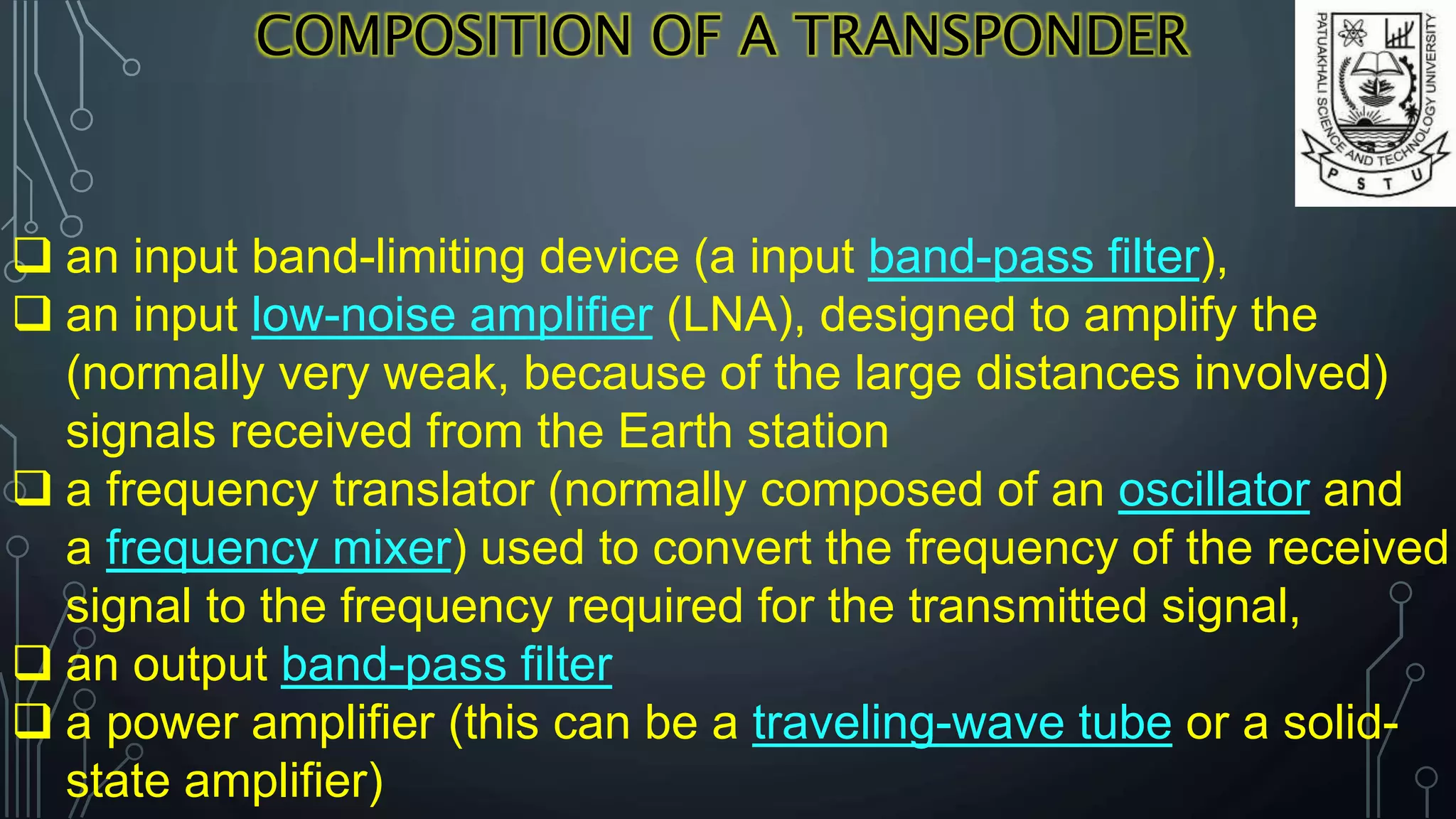 COMPOSITION OF A TRANSPONDER

PATUAKHALI SCIENCE AND TECHNOLOGY UNIVERSITY
P S T U

❑ an input band-limiting device (a input band-pass filter),
❑ an input low-noise amplifier (LNA), designed to amplify the (normally very weak, because of the large distances involved) signals received from the Earth station
❑ a frequency translator (normally composed of an oscillator and a frequency mixer) used to convert the frequency of the received signal to the frequency required for the transmitted signal,
❑ an output band-pass filter
❑ a power amplifier (this can be a traveling-wave tube or a solid-state amplifier)